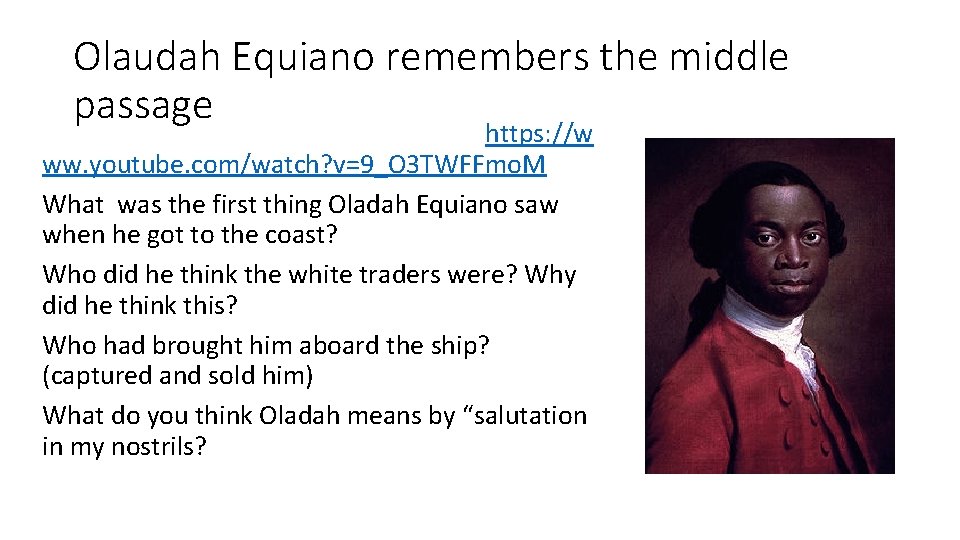 Olaudah Equiano remembers the middle passage

https://www.youtube.com/watch?v=9_O3TWFFmoM

What was the first thing Oladah Equiano saw when he got to the coast?

Who did he think the white traders were? Why did he think this?

Who had brought him aboard the ship? (captured and sold him)

What do you think Oladah means by “salutation in my nostrils?